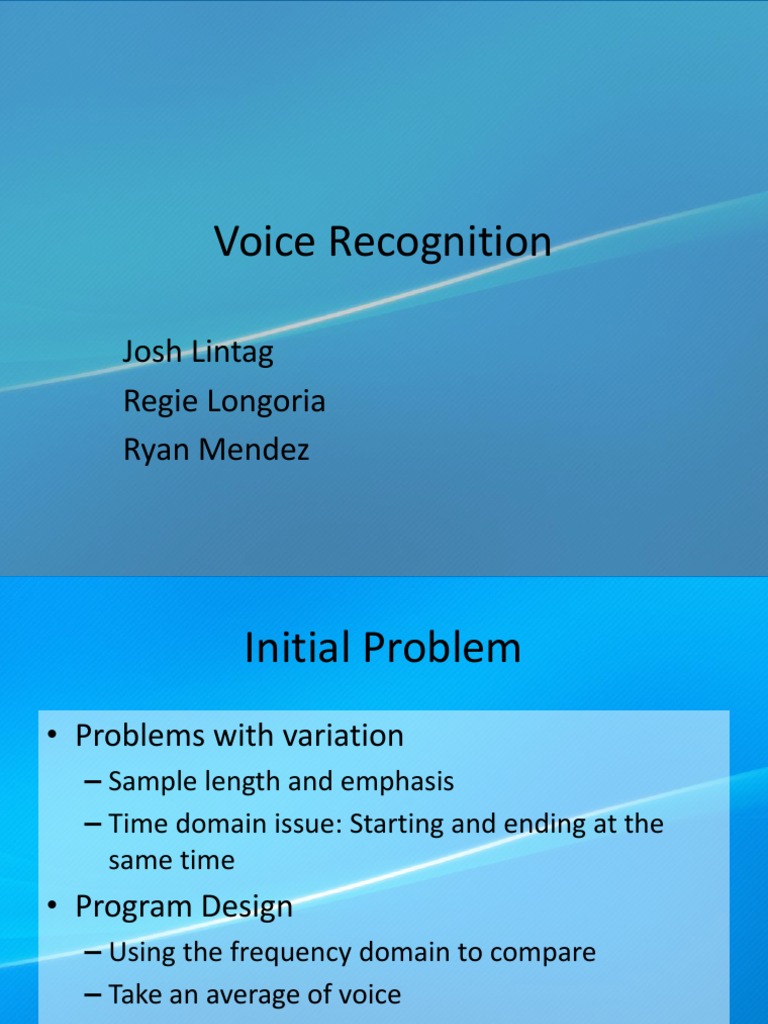 Voice Recognition

Josh Lintag
Regie Longoria
Ryan Mendez

Initial Problem

• Problems with variation
– Sample length and emphasis
– Time domain issue: Starting and ending at the same time
• Program Design
– Using the frequency domain to compare
– Take an average of voice